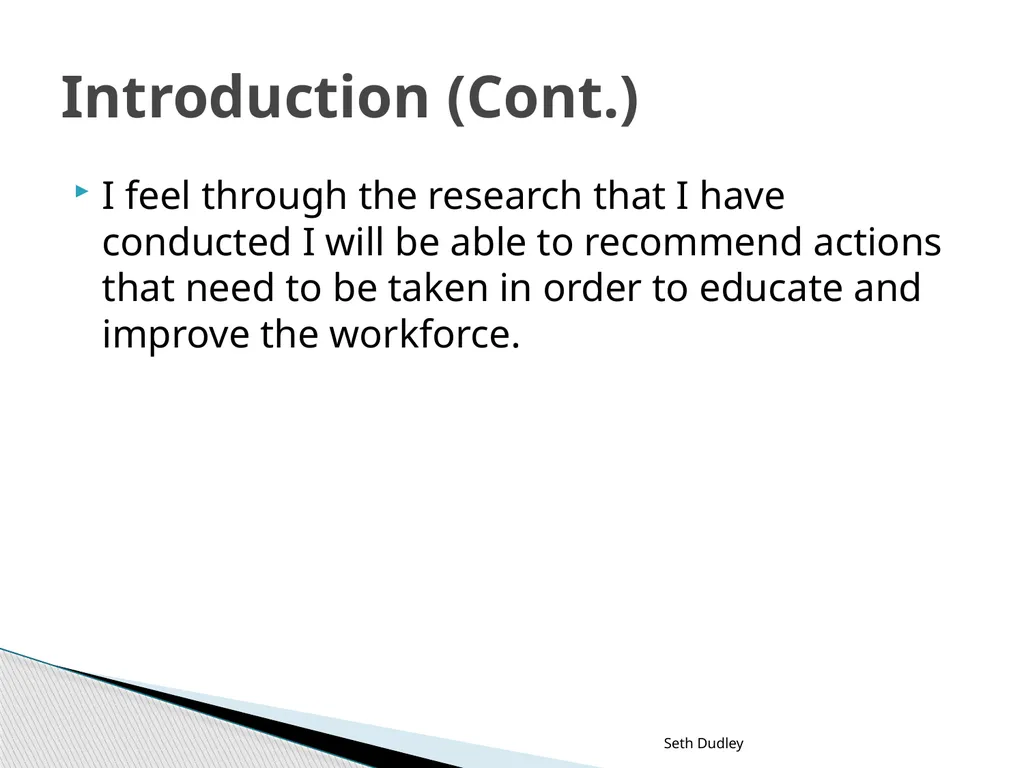 Introduction (Cont.)

I feel through the research that I have conducted I will be able to recommend actions that need to be taken in order to educate and improve the workforce.

Seth Dudley